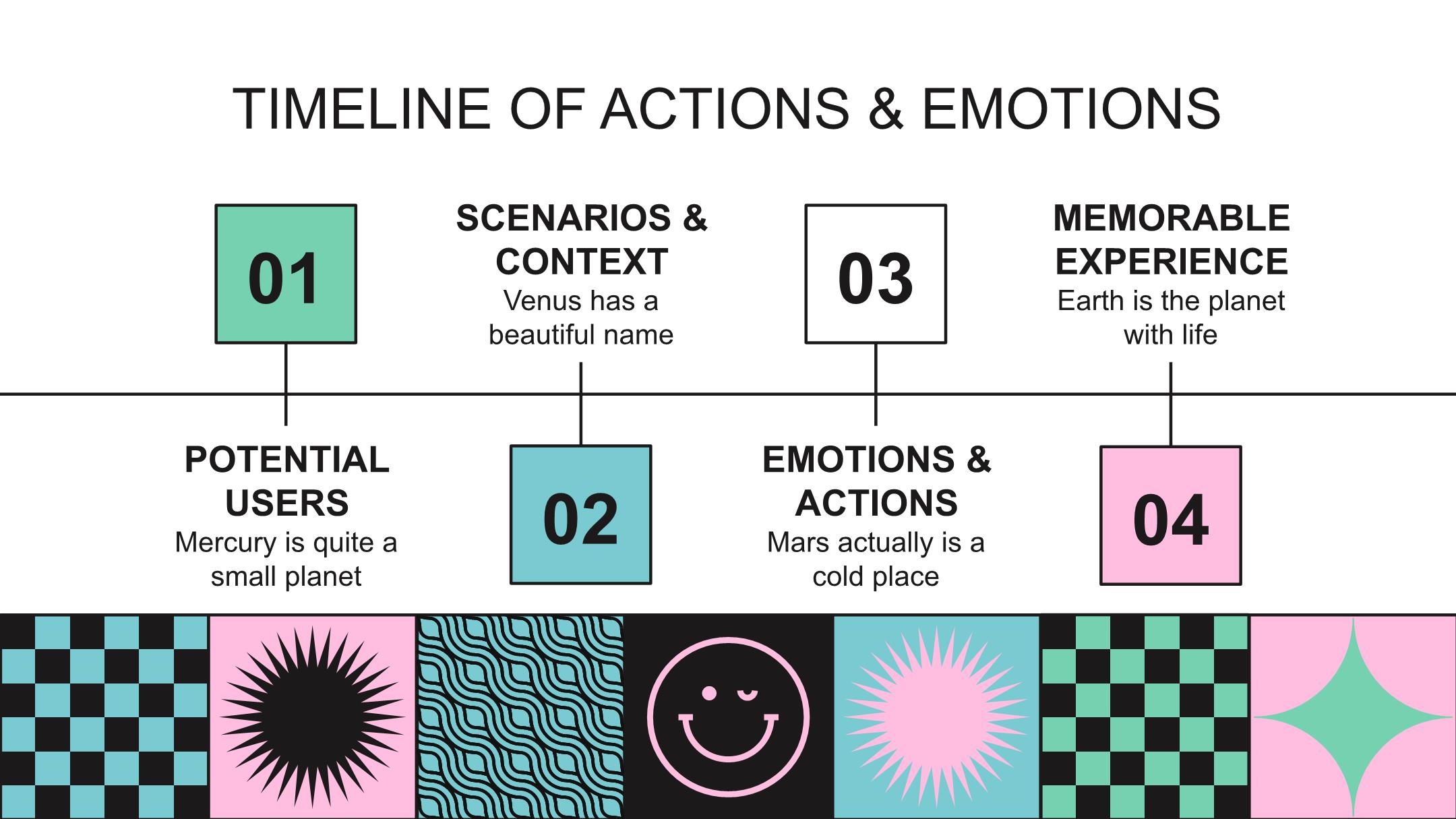 TIMELINE OF ACTIONS & EMOTIONS

01

POTENTIAL USERS
Mercury is quite a small planet

SCENARIOS & CONTEXT
Venus has a beautiful name

02

03

EMOTIONS & ACTIONS
Mars actually is a cold place

MEMORABLE EXPERIENCE
Earth is the planet with life

04